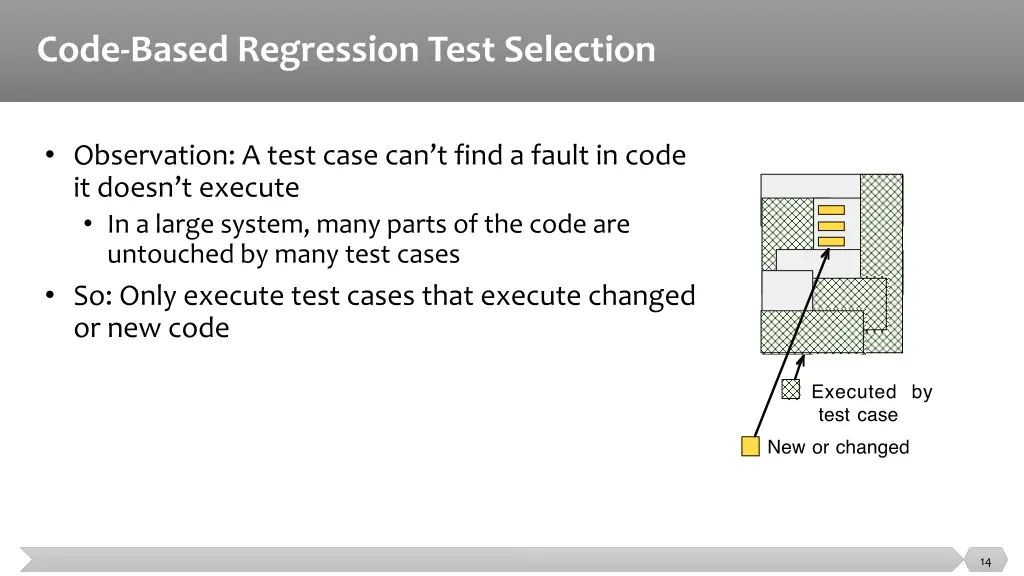 Code-Based Regression Test Selection

• Observation: A test case can't find a fault in code it doesn't execute
  • In a large system, many parts of the code are untouched by many test cases
• So: Only execute test cases that execute changed or new code

Executed by test case

New or changed

14